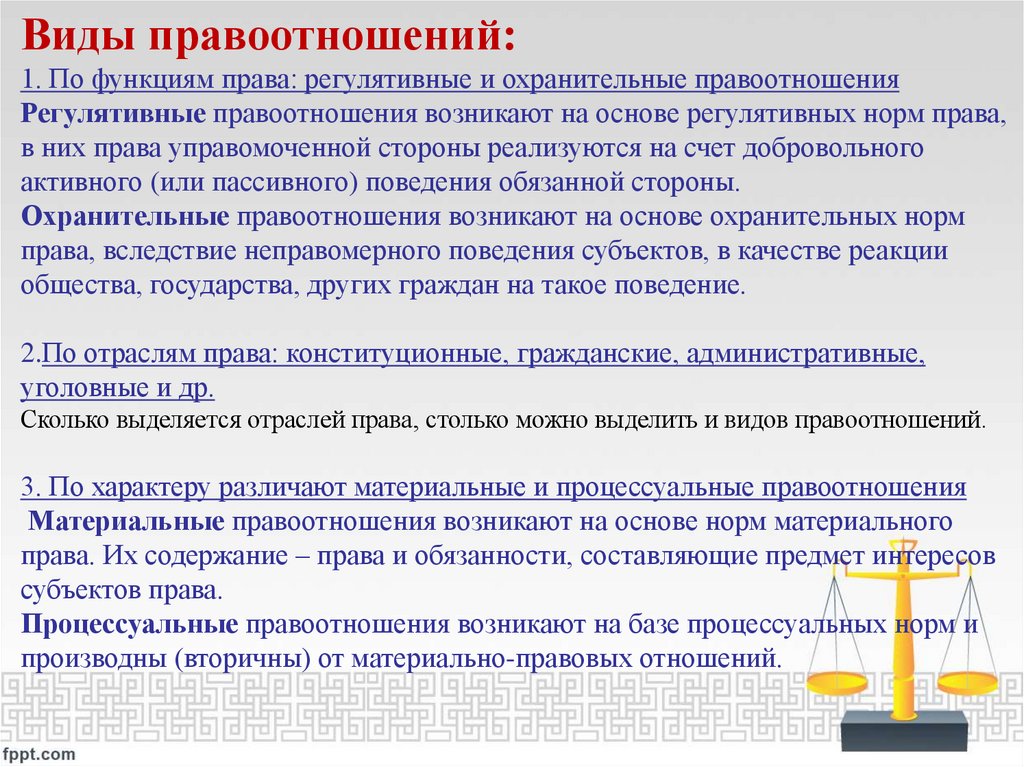 Виды правоотношений:

1. По функциям права: регулятивные и охранительные правоотношения
Регулятивные правоотношения возникают на основе регулятивных норм права, в них права управомоченной стороны реализуются на счет добровольного активного (или пассивного) поведения обязанной стороны.
Охранительные правоотношения возникают на основе охранительных норм права, вследствие неправомерного поведения субъектов, в качестве реакции общества, государства, других граждан на такое поведение.

2.По отраслям права: конституционные, гражданские, административные, уголовные и др.
Сколько выделяется отраслей права, столько можно выделить и видов правоотношений.

3. По характеру различают материальные и процессуальные правоотношения
Материальные правоотношения возникают на основе норм материального права. Их содержание – права и обязанности, составляющие предмет интересов субъектов права.
Процессуальные правоотношения возникают на базе процессуальных норм и производны (вторичны) от материально-правовых отношений.

fppt.com